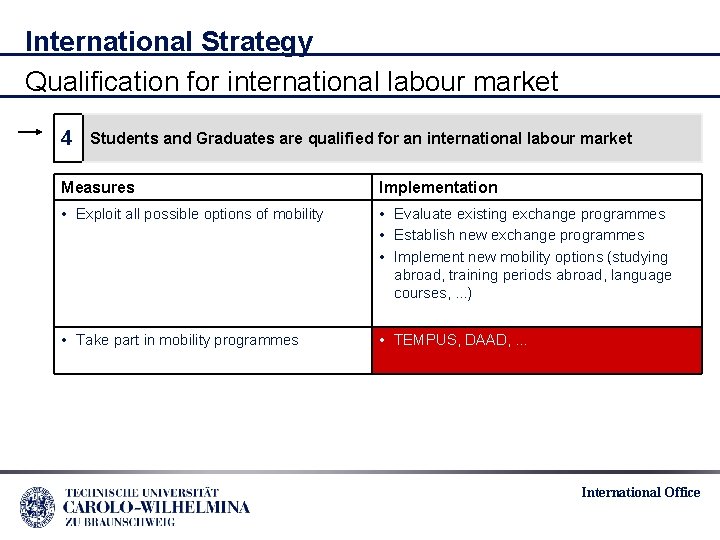 International Strategy

Qualification for international labour market

4 Students and Graduates are qualified for an international labour market

| Measures | Implementation |
|---|---|
| • Exploit all possible options of mobility | • Evaluate existing exchange programmes • Establish new exchange programmes • Implement new mobility options (studying abroad, training periods abroad, language courses, ...) |
| • Take part in mobility programmes | • TEMPUS, DAAD, ... |

TECHNISCHE UNIVERSITÄT CAROLO-WILHELMINA ZU BRAUNSCHWEIG

International Office